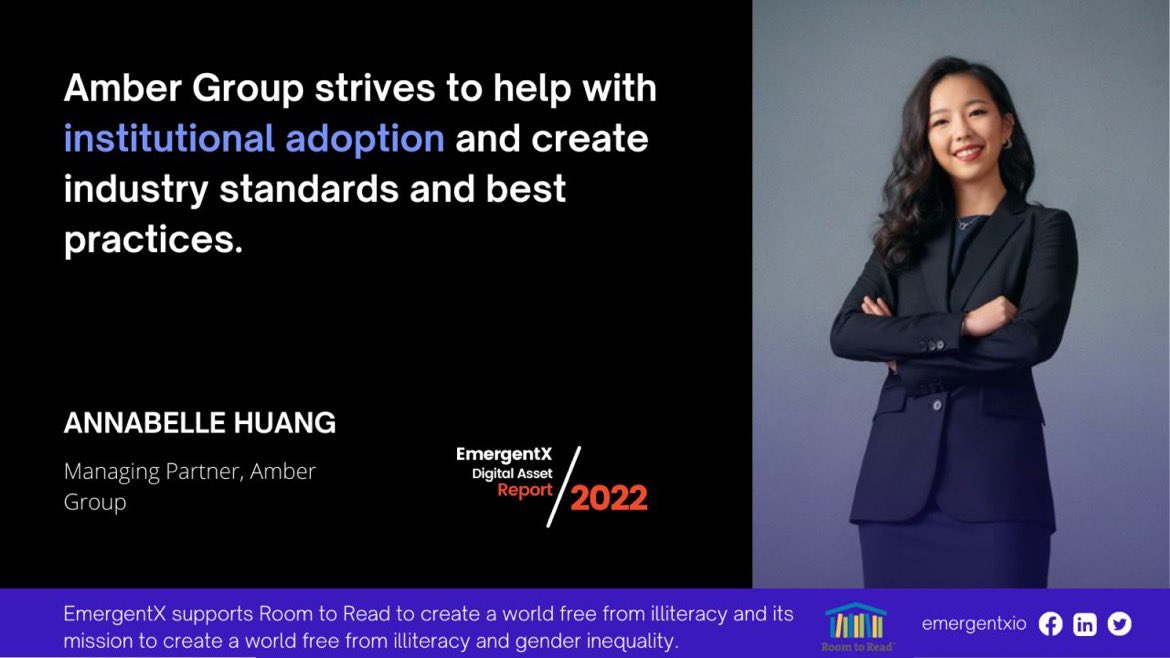 Amber Group strives to help with institutional adoption and create industry standards and best practices.

ANNABELLE HUANG

Managing Partner, Amber Group

EmergentX Digital Asset Report 2022

EmergentX supports Room to Read to create a world free from illiteracy and its mission to create a world free from illiteracy and gender inequality.

Room to Read

emergentxio